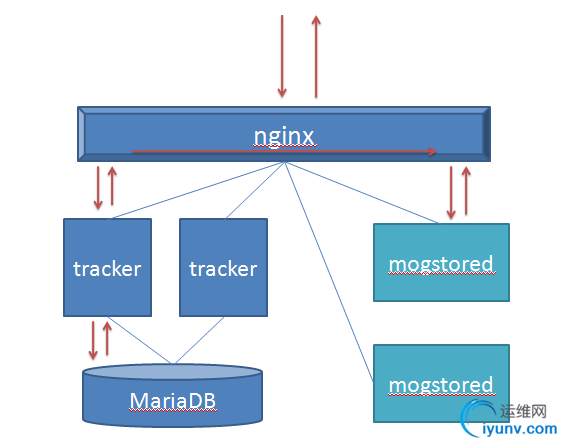 nginx

tracker

tracker

mogstored

mogstored

MariaDB

运维网
iyunv.com